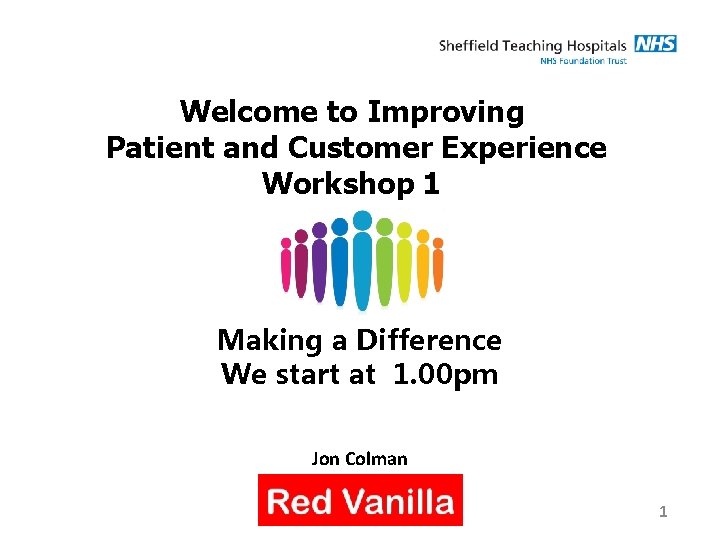 Sheffield Teaching Hospitals NHS
NHS Foundation Trust

Welcome to Improving
Patient and Customer Experience
Workshop 1

Making a Difference
We start at 1.00pm

Jon Colman

Red Vanilla

1